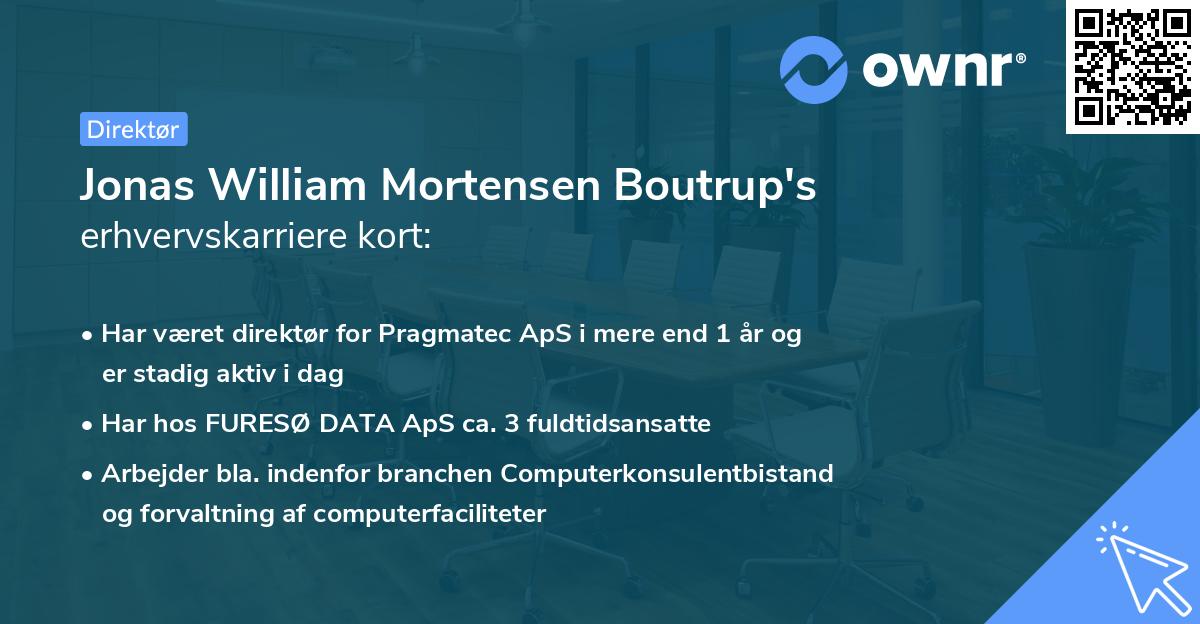 ownr®

Direktør

Jonas William Mortensen Boutrup's erhvervskarriere kort:

• Har været direktør for Pragmatec ApS i mere end 1 år og er stadig aktiv i dag

• Har hos FURESØ DATA ApS ca. 3 fuldtidsansatte

• Arbejder bla. indenfor branchen Computerkonsulentbistand og forvaltning af computerfaciliteter